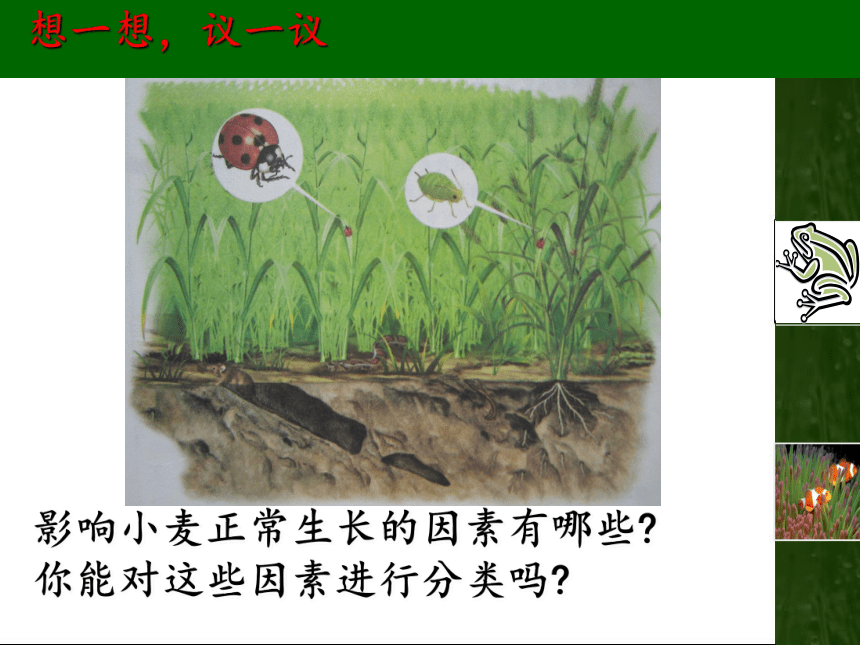 想一想，议一议

影响小麦正常生长的因素有哪些?
你能对这些因素进行分类吗?